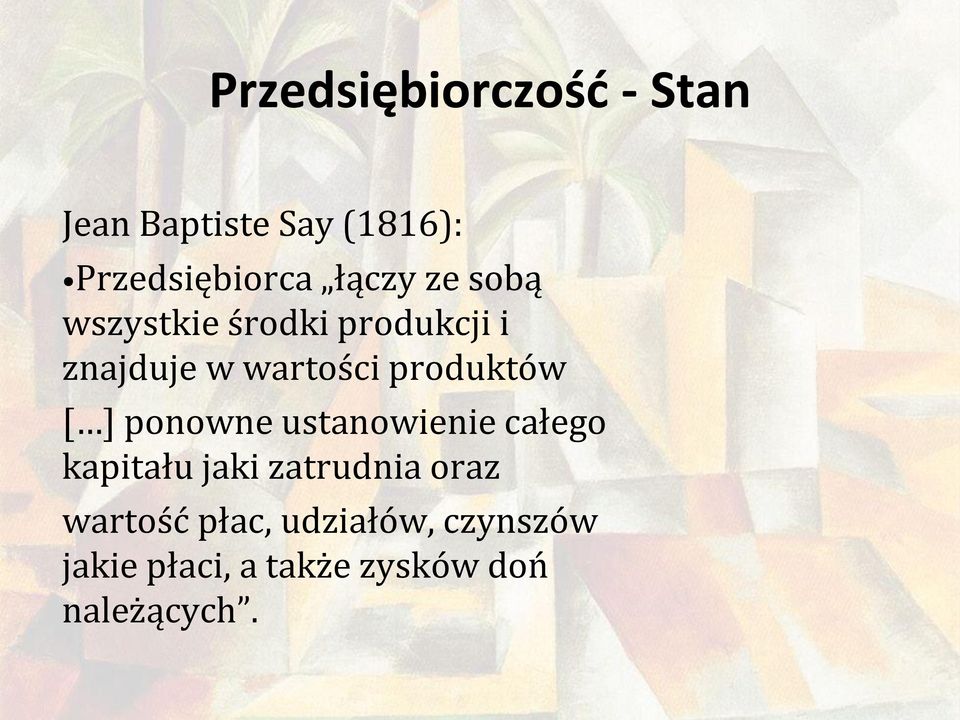 Przedsiębiorczość - Stan

Jean Baptiste Say (1816):

•Przedsiębiorca „łączy ze sobą wszystkie środki produkcji i znajduje w wartości produktów

[…] ponowne ustanowienie całego kapitału jaki zatrudnia oraz

wartość płac, udziałów, czynszów jakie płaci, a także zysków doń należących”.